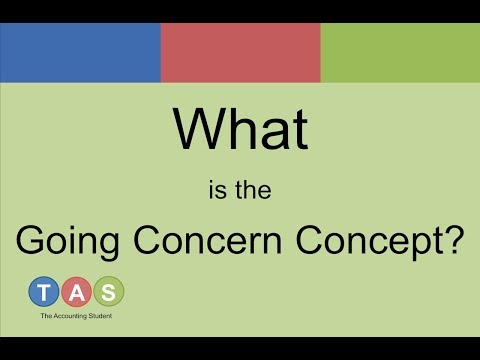 What

is the

Going Concern Concept?

T A S

The Accounting Student